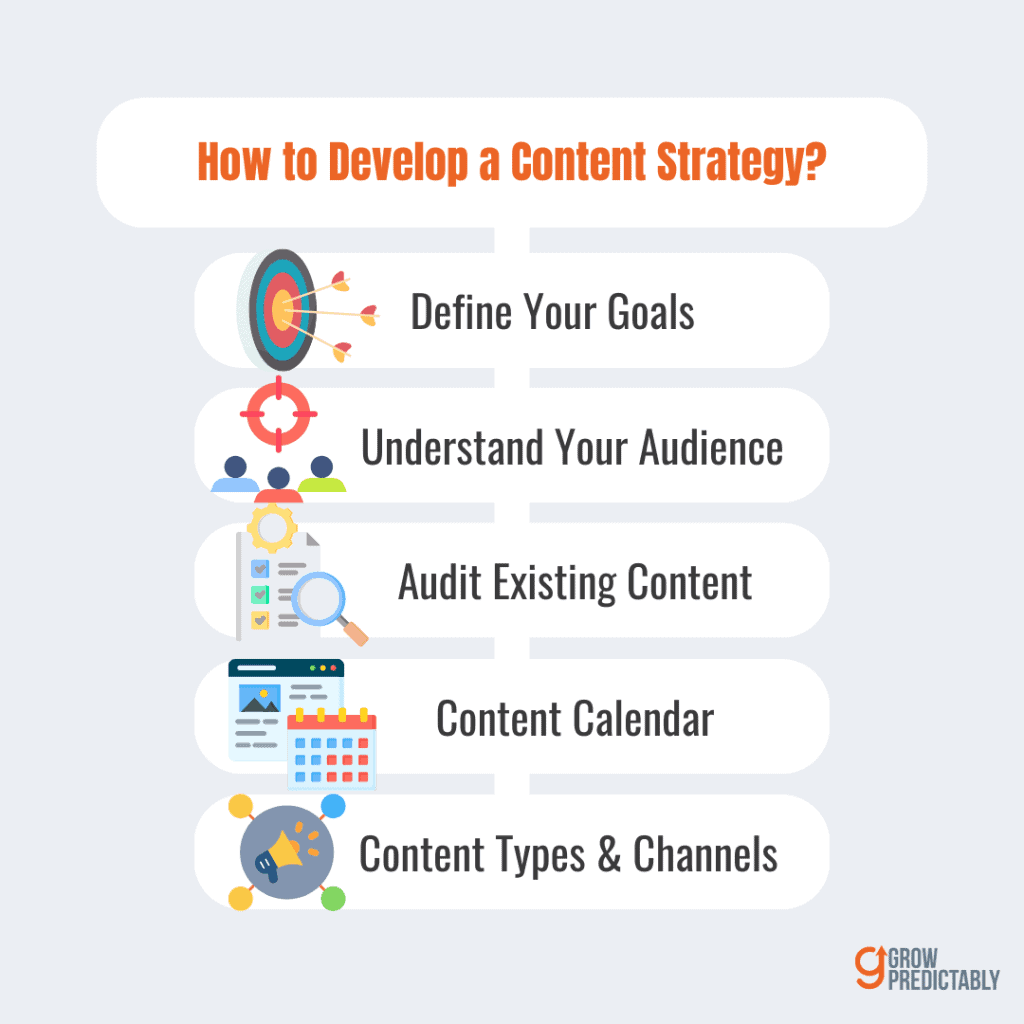 How to Develop a Content Strategy?

Define Your Goals

Understand Your Audience

Audit Existing Content

Content Calendar

Content Types & Channels

GROW PREDICTABLY